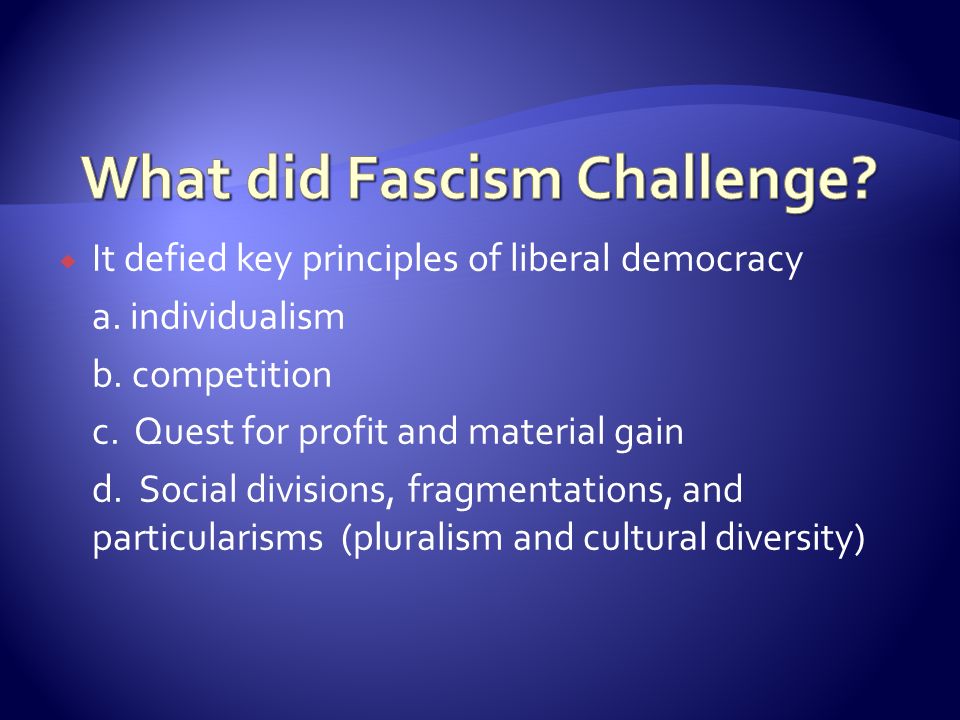 What did Fascism Challenge?

It defied key principles of liberal democracy

a. individualism

b. competition

c. Quest for profit and material gain

d. Social divisions, fragmentations, and particularisms (pluralism and cultural diversity)